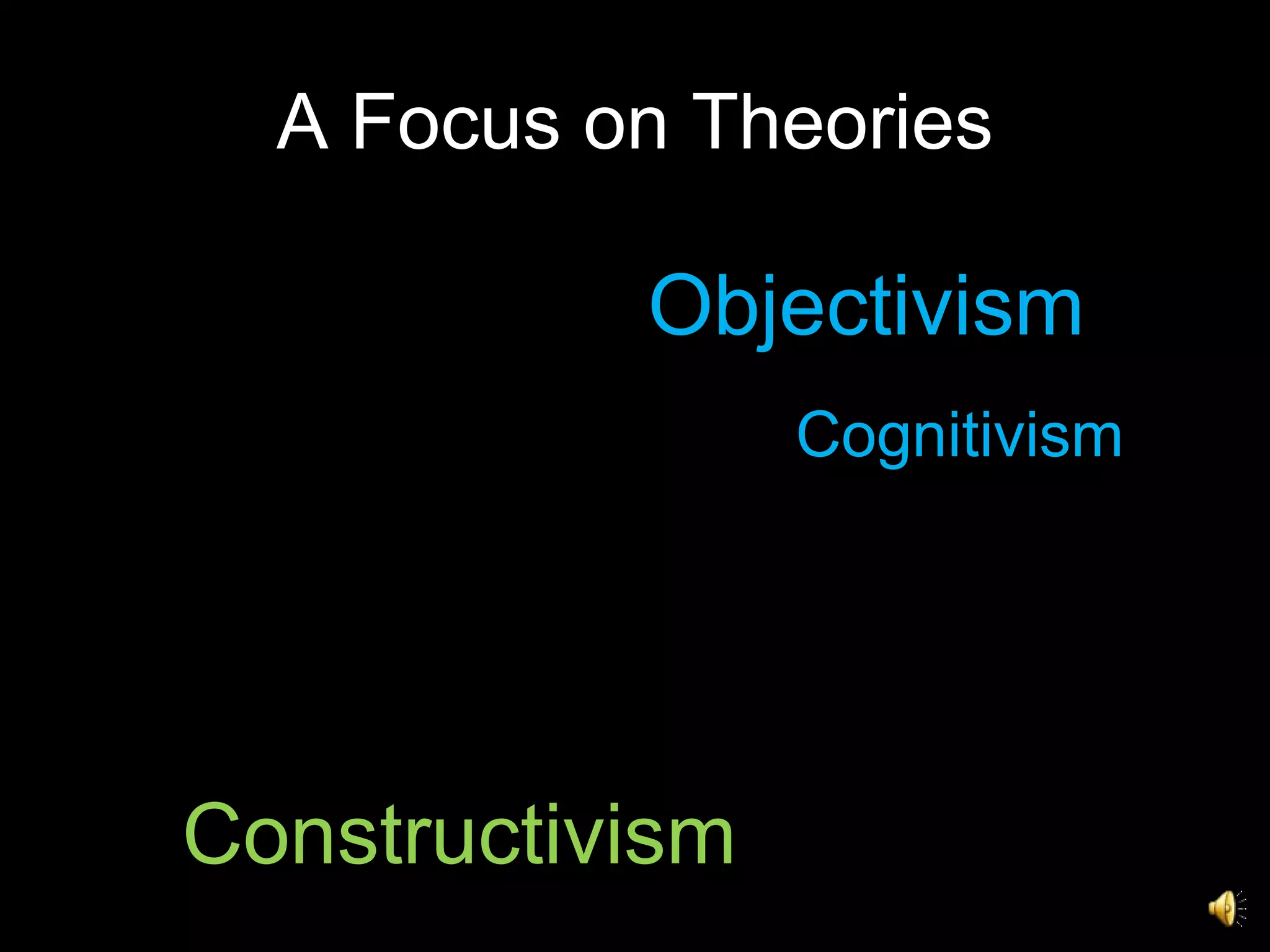 A Focus on Theories

Objectivism

Cognitivism

Constructivism